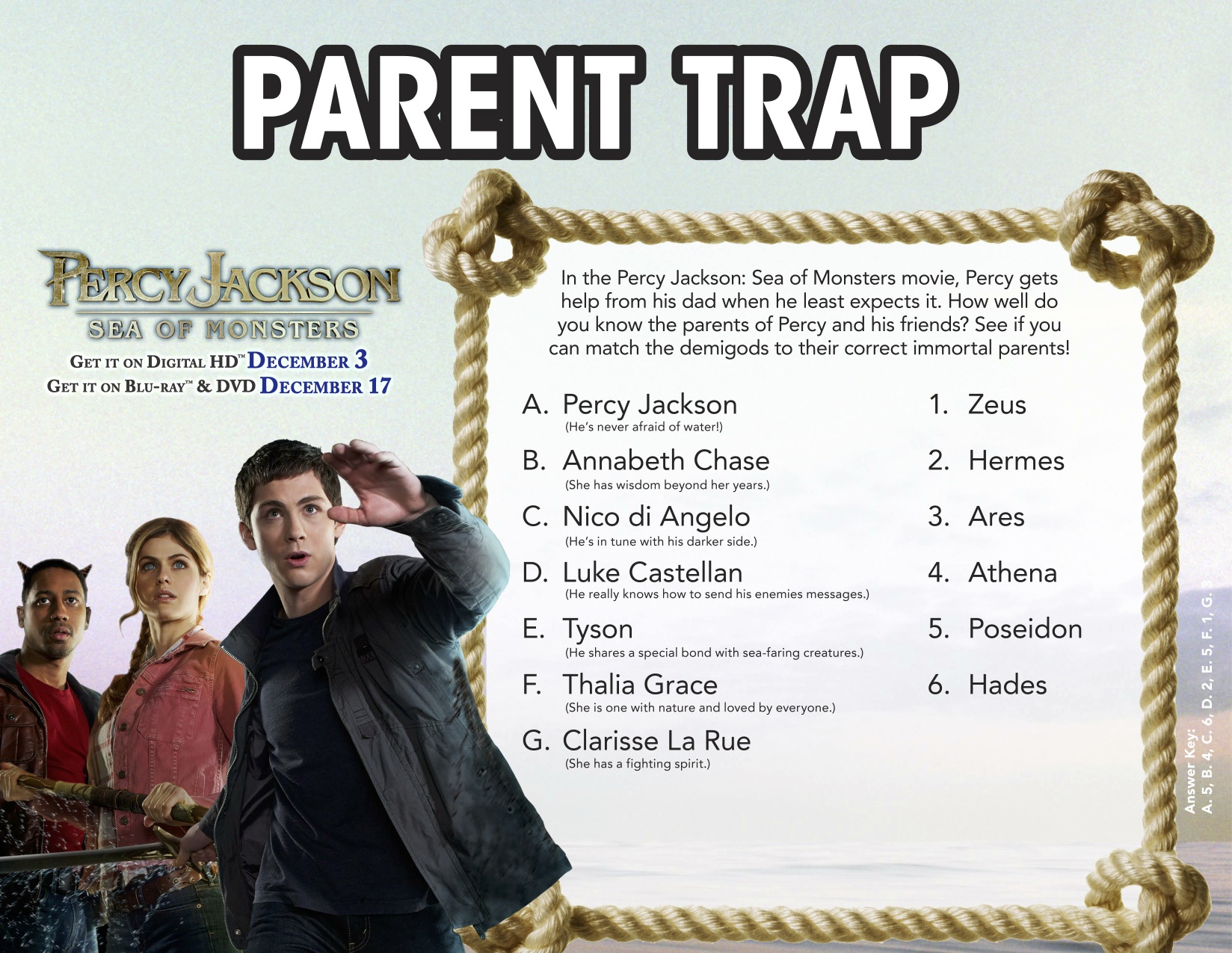 PARENT TRAP

PERCY JACKSON
SEA OF MONSTERS

GET IT ON DIGITAL HD™ DECEMBER 3
GET IT ON BLU-RAY™ & DVD DECEMBER 17

In the Percy Jackson: Sea of Monsters movie, Percy gets help from his dad when he least expects it. How well do you know the parents of Percy and his friends? See if you can match the demigods to their correct immortal parents!

A. Percy Jackson
(He's never afraid of water!)

B. Annabeth Chase
(She has wisdom beyond her years.)

C. Nico di Angelo
(He's in tune with his darker side.)

D. Luke Castellan
(He really knows how to send his enemies messages.)

E. Tyson
(He shares a special bond with sea-faring creatures.)

F. Thalia Grace
(She is one with nature and loved by everyone.)

G. Clarisse La Rue
(She has a fighting spirit.)

1. Zeus
2. Hermes
3. Ares
4. Athena
5. Poseidon
6. Hades

Answer Key:
A. 5, B. 4, C. 6, D. 2, E. 5, F. 1, G. 3